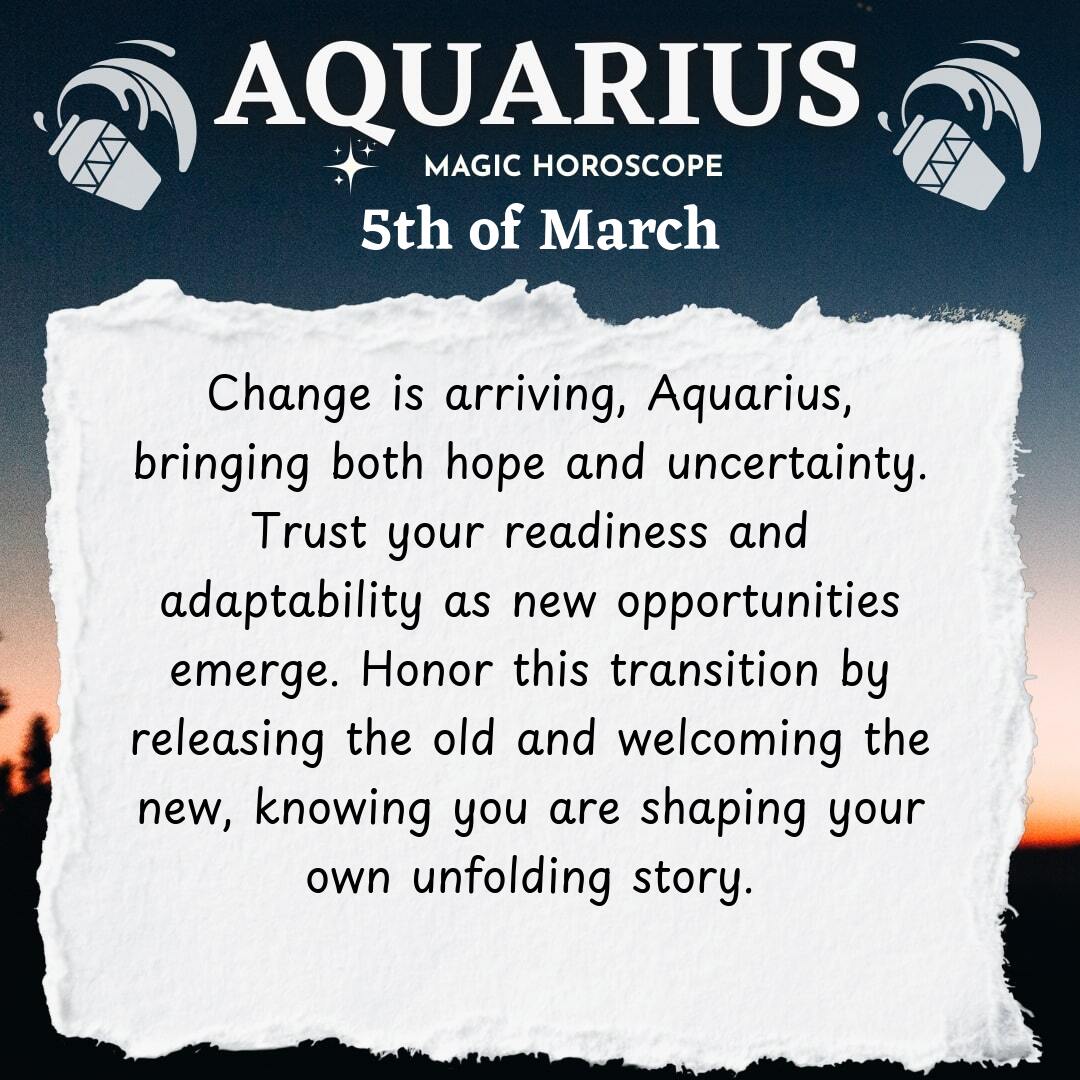 AQUARIUS
MAGIC HOROSCOPE
5th of March

Change is arriving, Aquarius, bringing both hope and uncertainty. Trust your readiness and adaptability as new opportunities emerge. Honor this transition by releasing the old and welcoming the new, knowing you are shaping your own unfolding story.